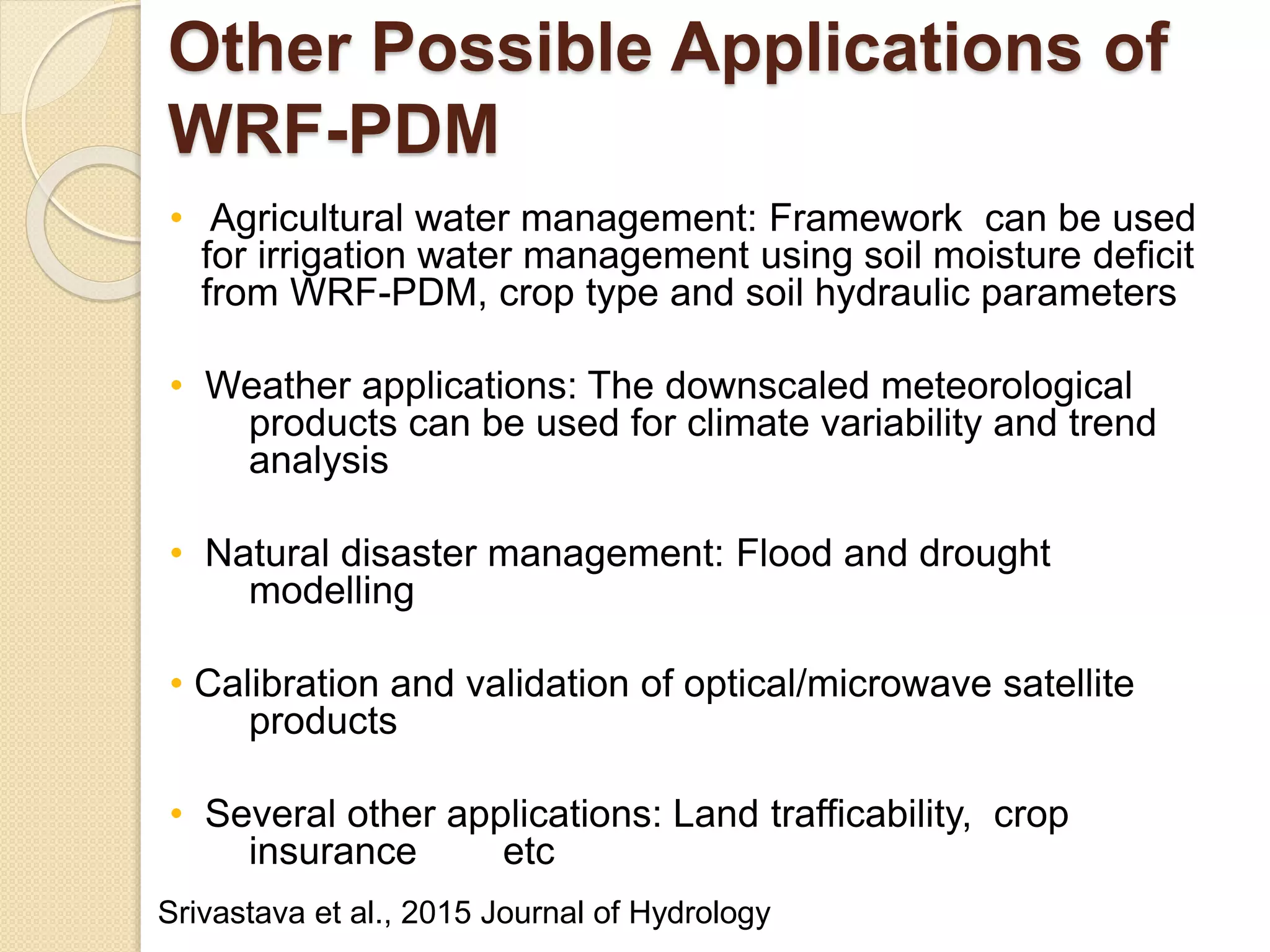 Other Possible Applications of WRF-PDM

• Agricultural water management: Framework can be used for irrigation water management using soil moisture deficit from WRF-PDM, crop type and soil hydraulic parameters

• Weather applications: The downscaled meteorological products can be used for climate variability and trend analysis

• Natural disaster management: Flood and drought modelling

• Calibration and validation of optical/microwave satellite products

• Several other applications: Land trafficability, crop insurance etc

Srivastava et al., 2015 Journal of Hydrology